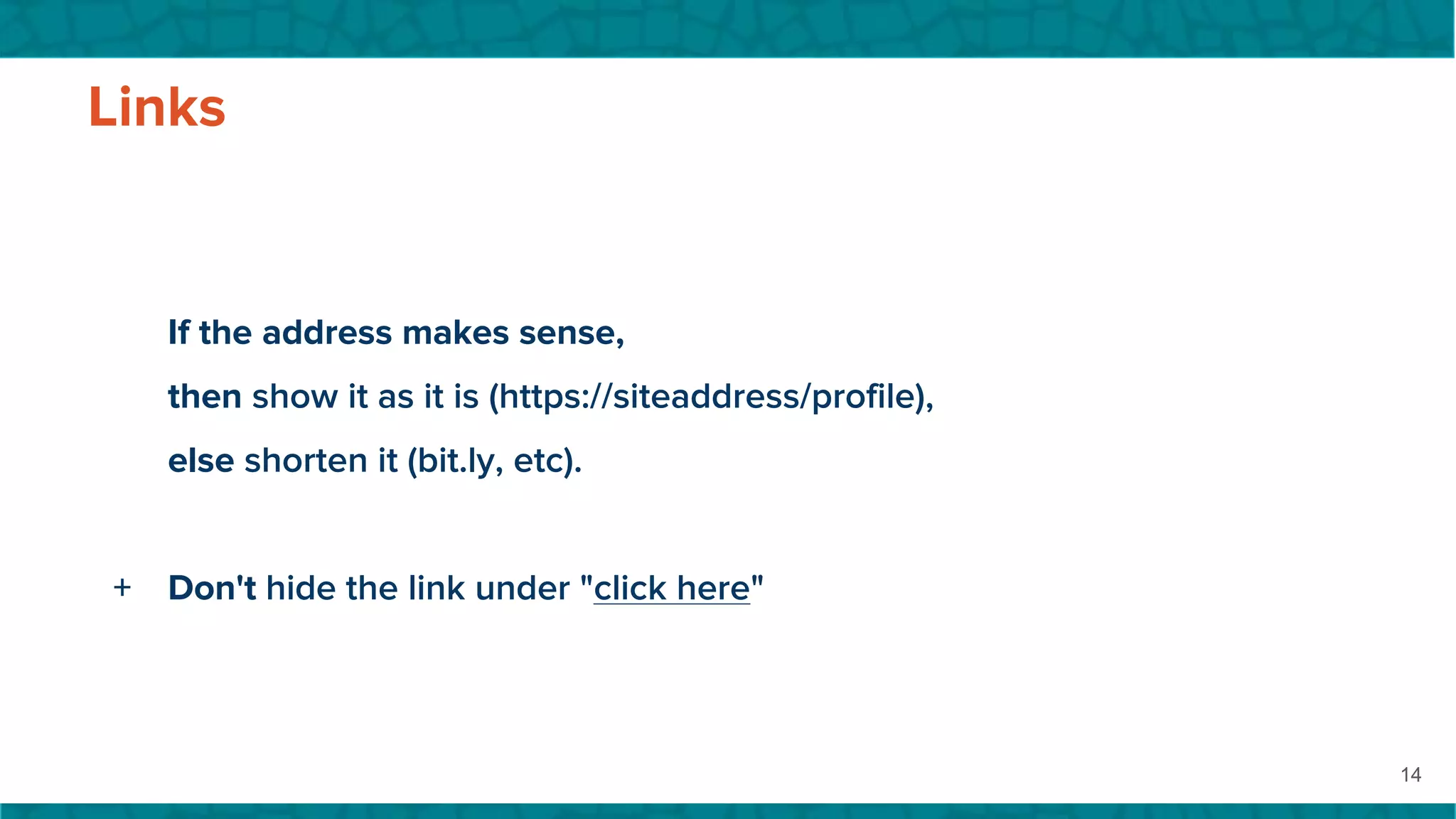 Links

If the address makes sense,

then show it as it is (https://siteaddress/profile),

else shorten it (bit.ly, etc).

+ Don't hide the link under "click here"

14